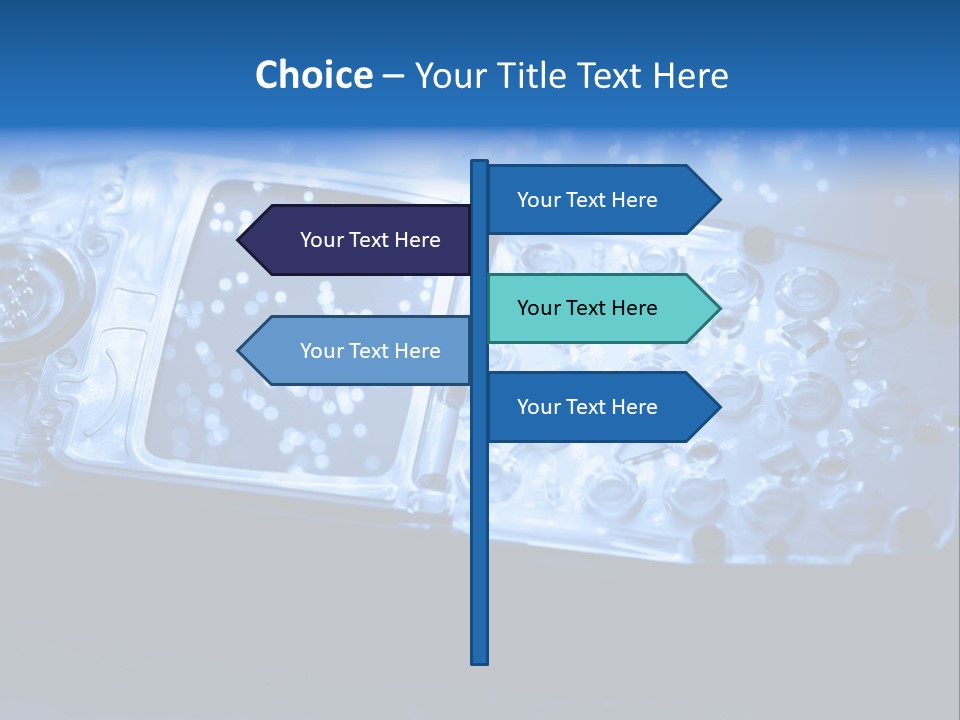 Choice – Your Title Text Here

Your Text Here

Your Text Here

Your Text Here

Your Text Here

Your Text Here